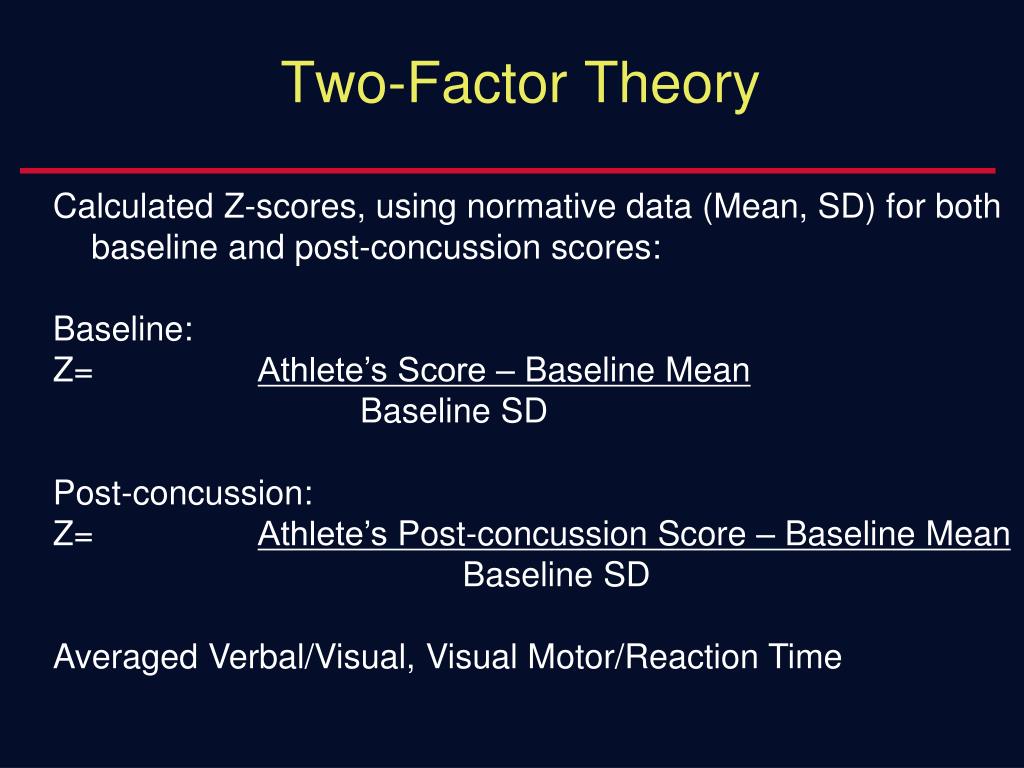 Two-Factor Theory

Calculated Z-scores, using normative data (Mean, SD) for both baseline and post-concussion scores:

Baseline:
Z= Athlete's Score – Baseline Mean
Baseline SD

Post-concussion:
Z= Athlete's Post-concussion Score – Baseline Mean
Baseline SD

Averaged Verbal/Visual, Visual Motor/Reaction Time